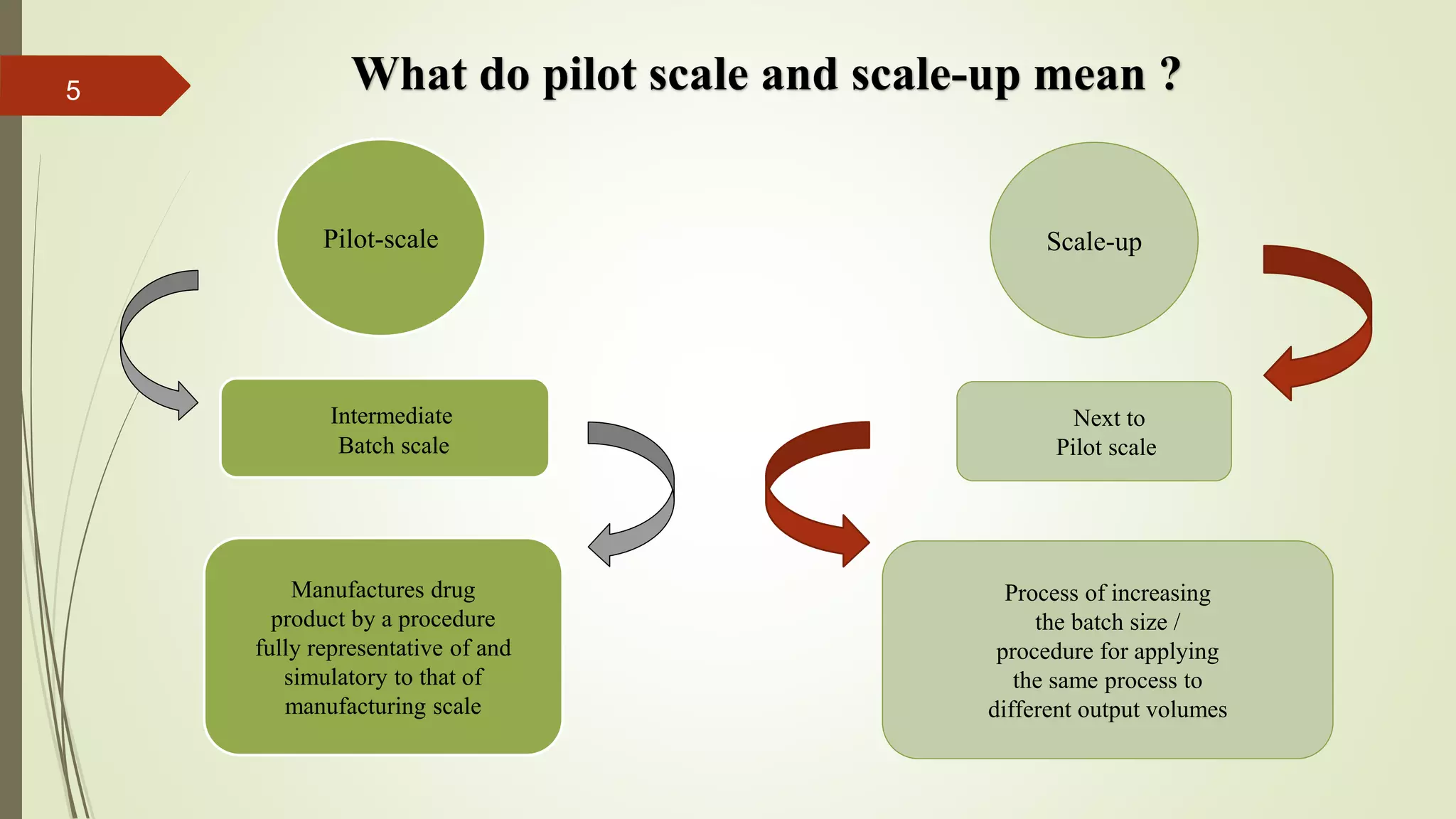 5

What do pilot scale and scale-up mean ?

Pilot-scale

Intermediate Batch scale

Manufactures drug product by a procedure fully representative of and simulatory to that of manufacturing scale

Scale-up

Next to Pilot scale

Process of increasing the batch size / procedure for applying the same process to different output volumes